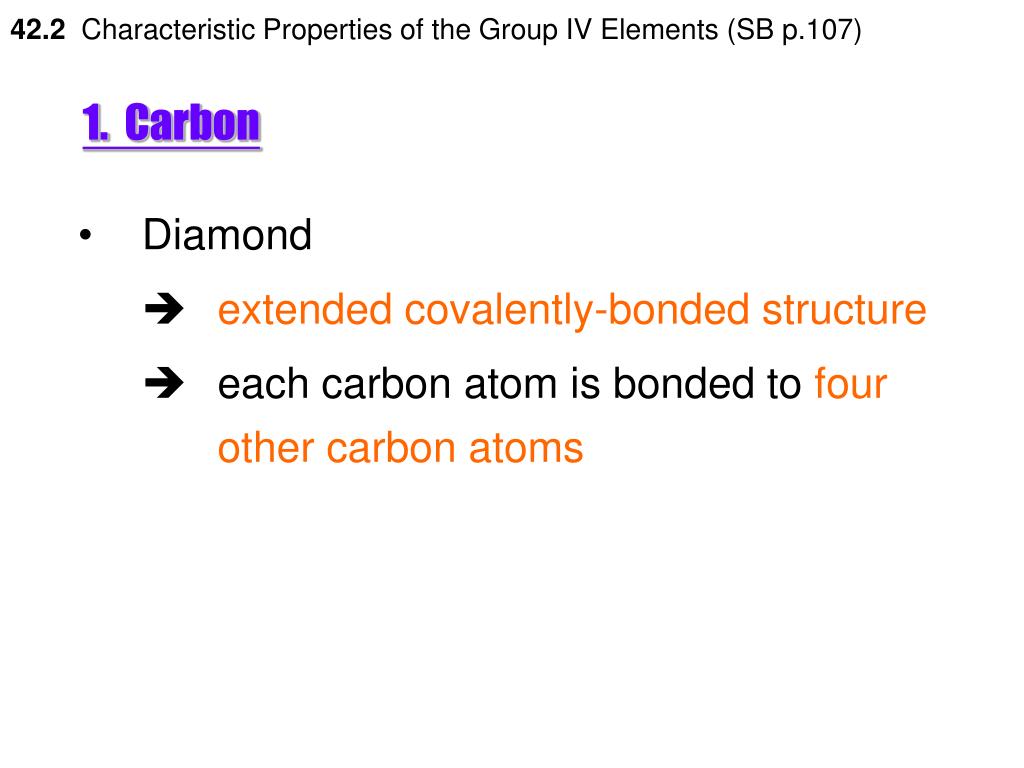 42.2 Characteristic Properties of the Group IV Elements (SB p.107)

1. Carbon

• Diamond

➔ extended covalently-bonded structure

➔ each carbon atom is bonded to four other carbon atoms